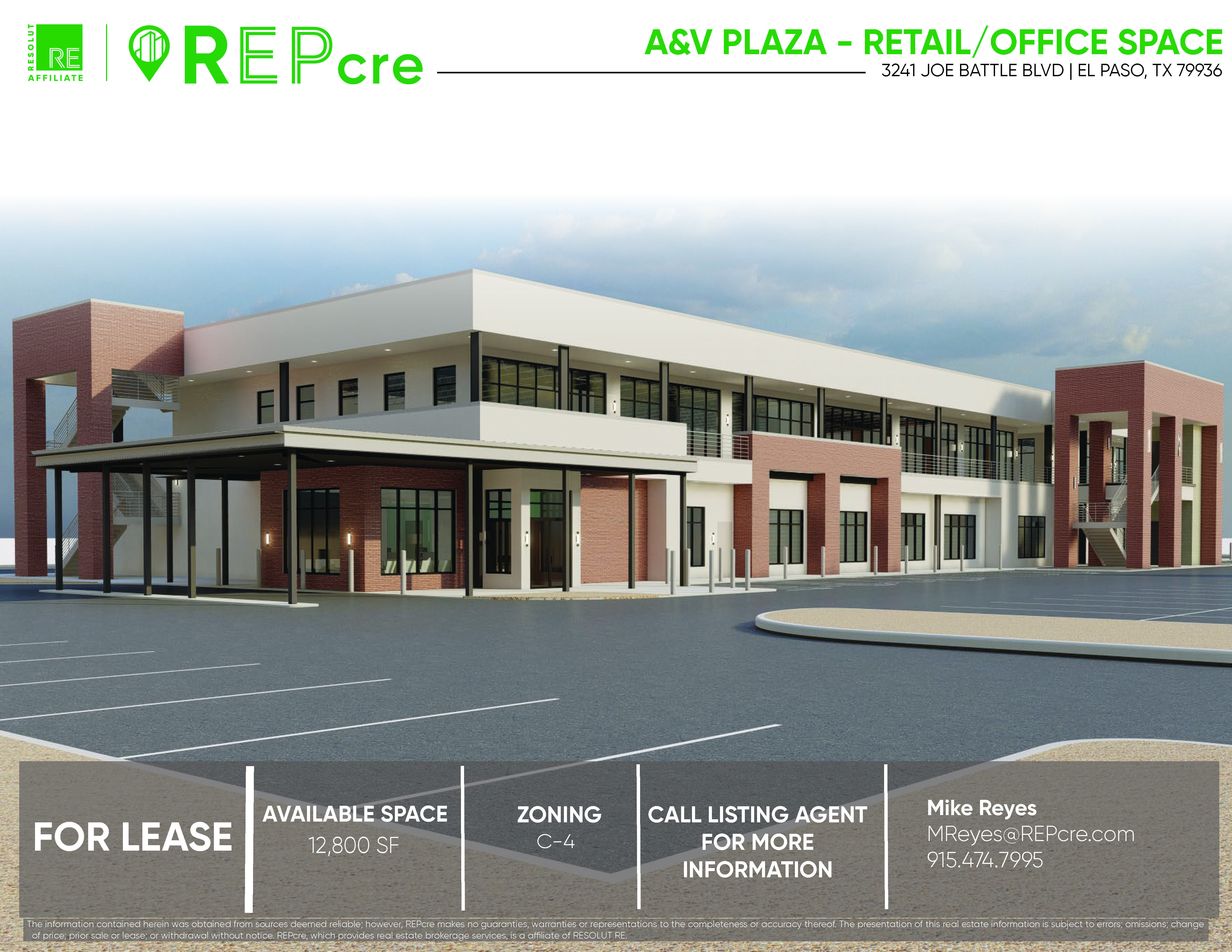 RESOLUT RE AFFILIATE

REPcre

A&V PLAZA - RETAIL/OFFICE SPACE

3241 JOE BATTLE BLVD | EL PASO, TX 79936

FOR LEASE

AVAILABLE SPACE
12,800 SF

ZONING
C-4

CALL LISTING AGENT FOR MORE INFORMATION

Mike Reyes
MReyes@REPcre.com
915.474.7995

The information contained herein was obtained from sources deemed reliable; however, REPcre makes no guaranties, warranties or representations to the completeness or accuracy thereof. The presentation of this real estate information is subject to errors; omissions; change of price; prior sale or lease; or withdrawal without notice. REPcre, which provides real estate brokerage services, is a affiliate of RESOLUT RE.